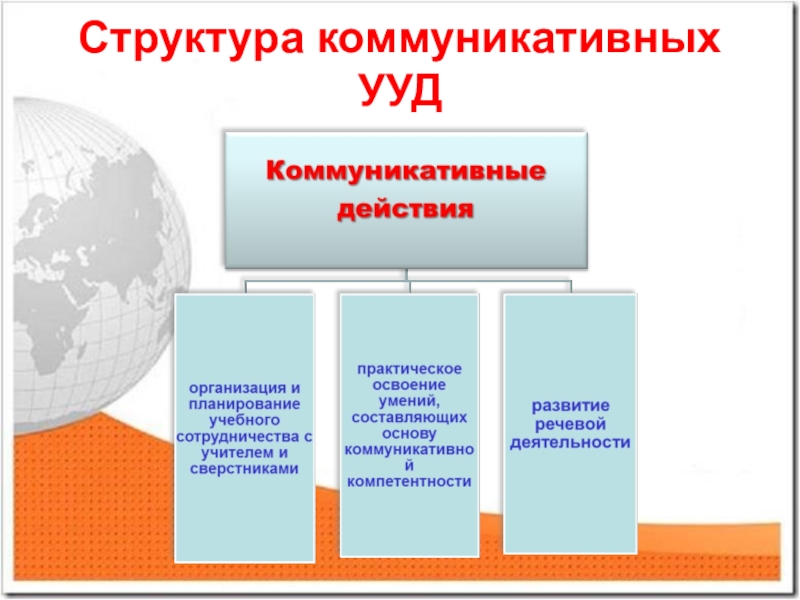 Структура коммуникативных УУД

Коммуникативные действия

организация и планирование учебного сотрудничества с учителем и сверстниками

практическое освоение умений, составляющих основу коммуникативной компетентности

развитие речевой деятельности